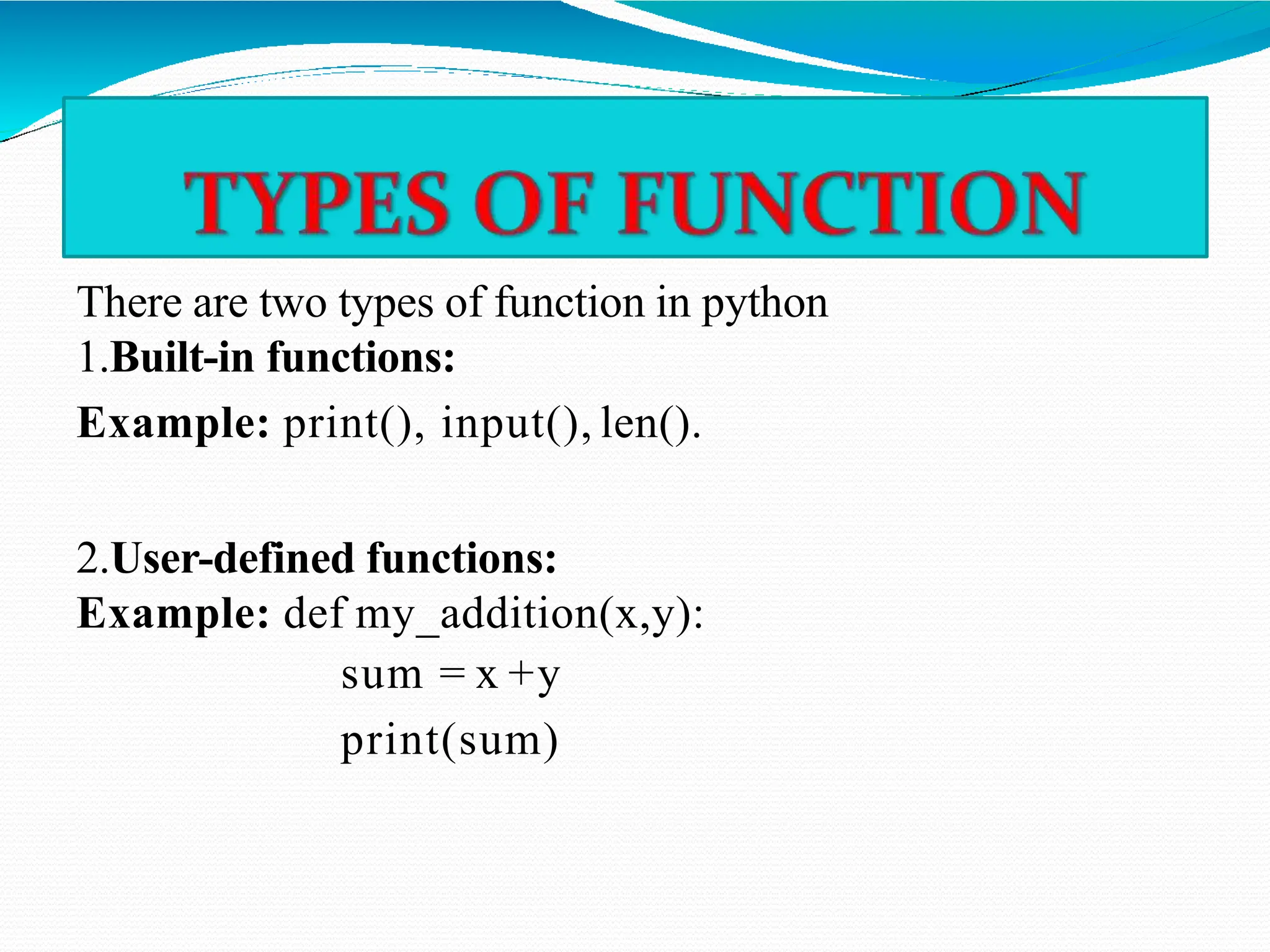 TYPES OF FUNCTION

There are two types of function in python
1.Built-in functions:
Example: print(), input(), len().

2.User-defined functions:
Example: def my_addition(x,y):
sum = x +y
print(sum)